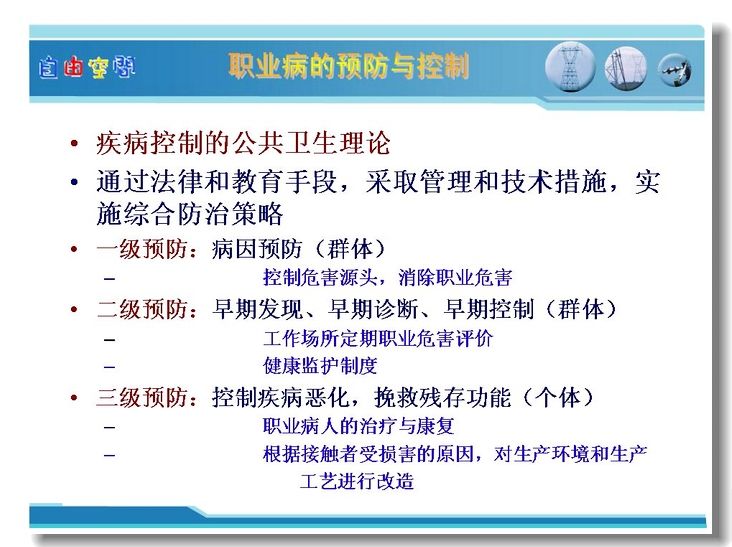 自由空间

职业病的预防与控制

• 疾病控制的公共卫生理论
• 通过法律和教育手段，采取管理和技术措施，实施综合防治策略
• 一级预防：病因预防（群体）
 – 控制危害源头，消除职业危害
• 二级预防：早期发现、早期诊断、早期控制（群体）
 – 工作场所定期职业危害评价
 – 健康监护制度
• 三级预防：控制疾病恶化，挽救残存功能（个体）
 – 职业病人的治疗与康复
 – 根据接触者受损害的原因，对生产环境和生产工艺进行改造